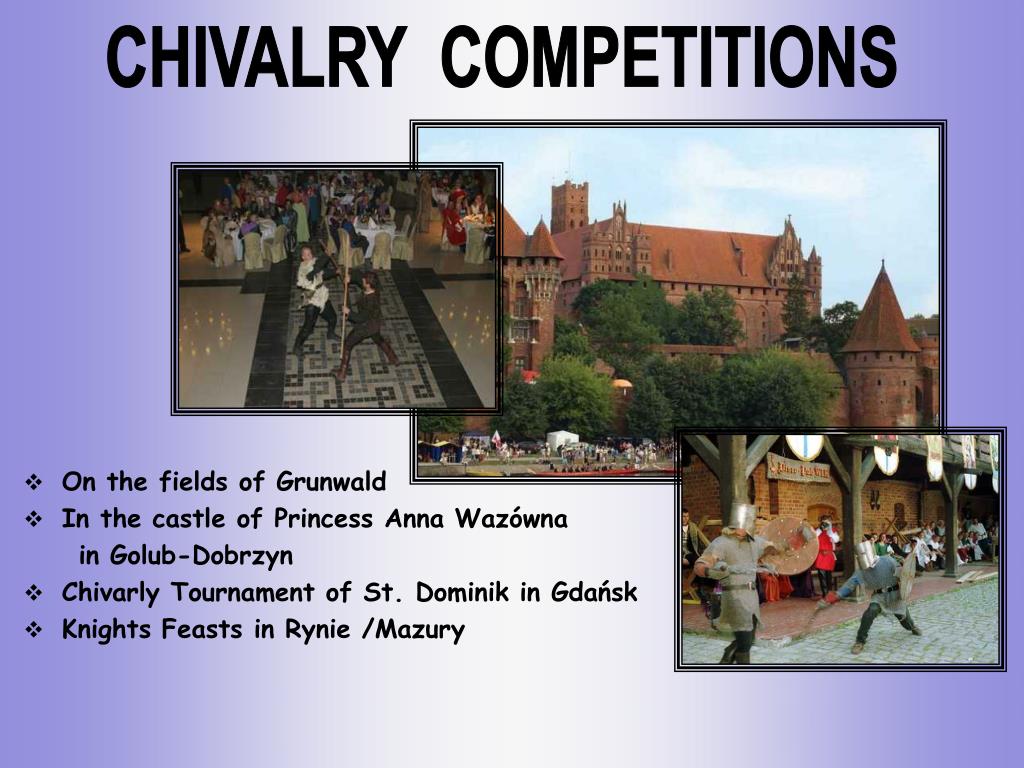 CHIVALRY COMPETITIONS

❖ On the fields of Grunwald
❖ In the castle of Princess Anna Wazówna in Golub-Dobrzyn
❖ Chivarly Tournament of St. Dominik in Gdańsk
❖ Knights Feasts in Rynie /Mazury